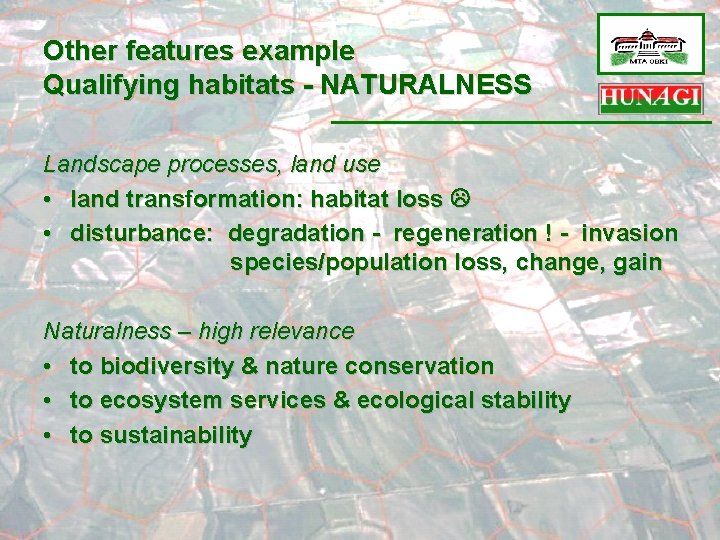 Other features example
Qualifying habitats - NATURALNESS

MTA ÖBKI

HUNAGI

Landscape processes, land use
• land transformation: habitat loss ☹
• disturbance: degradation - regeneration ! - invasion species/population loss, change, gain

Naturalness – high relevance
• to biodiversity & nature conservation
• to ecosystem services & ecological stability
• to sustainability